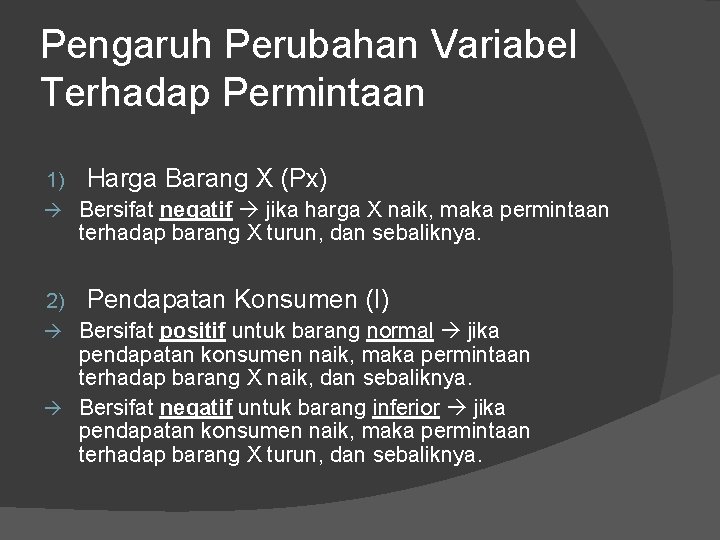 Pengaruh Perubahan Variabel Terhadap Permintaan

1) Harga Barang X (Px)

→ Bersifat negatif → jika harga X naik, maka permintaan terhadap barang X turun, dan sebaliknya.

2) Pendapatan Konsumen (I)

→ Bersifat positif untuk barang normal → jika pendapatan konsumen naik, maka permintaan terhadap barang X naik, dan sebaliknya.

→ Bersifat negatif untuk barang inferior → jika pendapatan konsumen naik, maka permintaan terhadap barang X turun, dan sebaliknya.